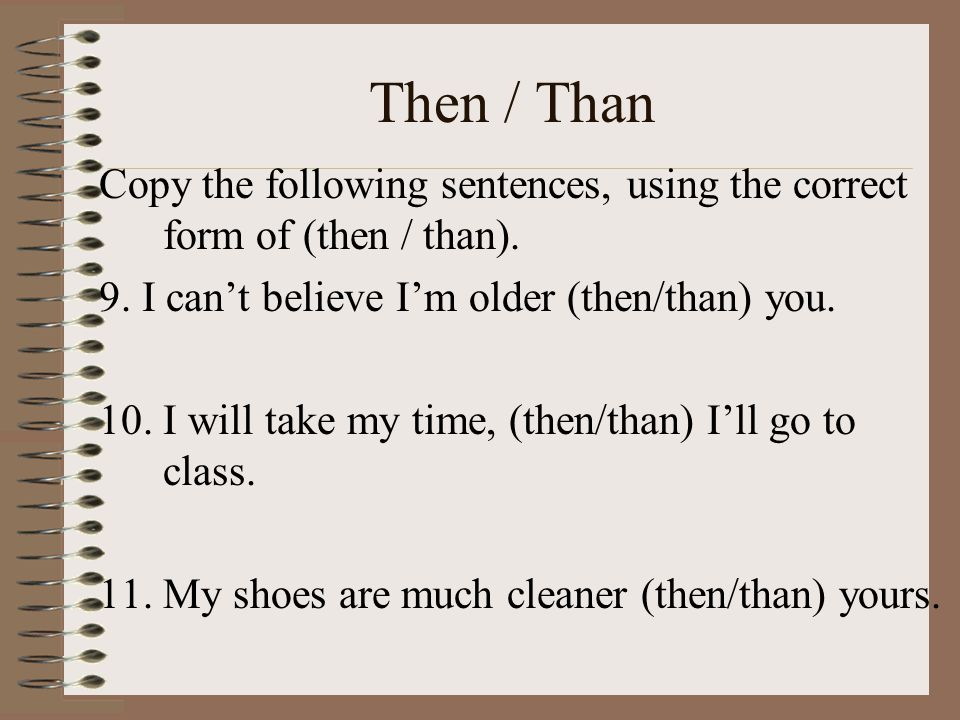 Then / Than

Copy the following sentences, using the correct form of (then / than).

9. I can’t believe I’m older (then/than) you.

10. I will take my time, (then/than) I’ll go to class.

11. My shoes are much cleaner (then/than) yours.